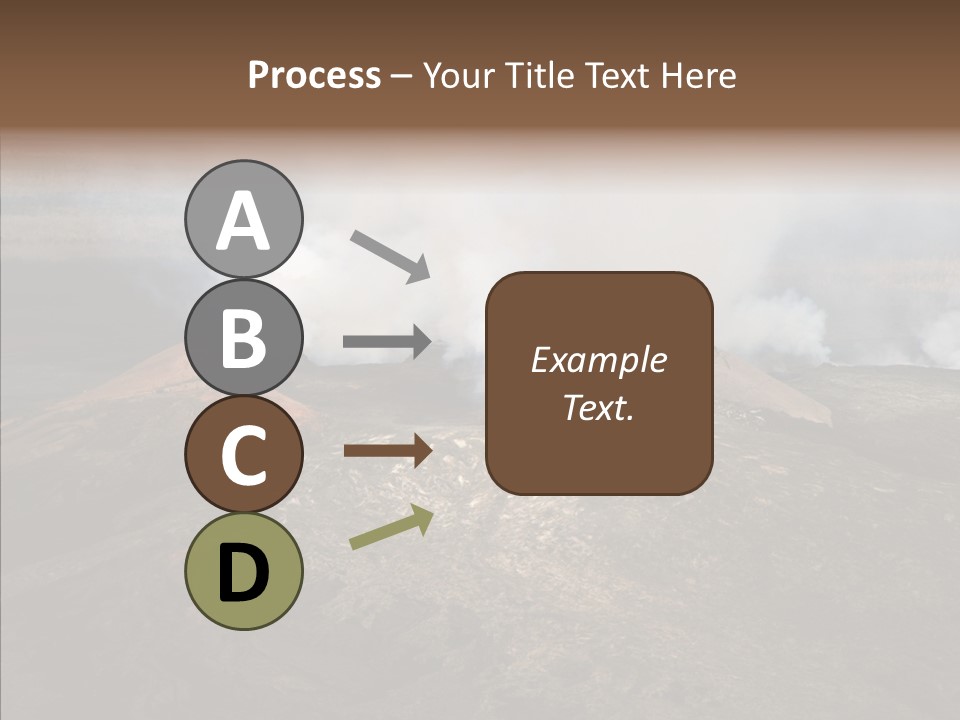 Process – Your Title Text Here

A

B

C

D

Example Text.